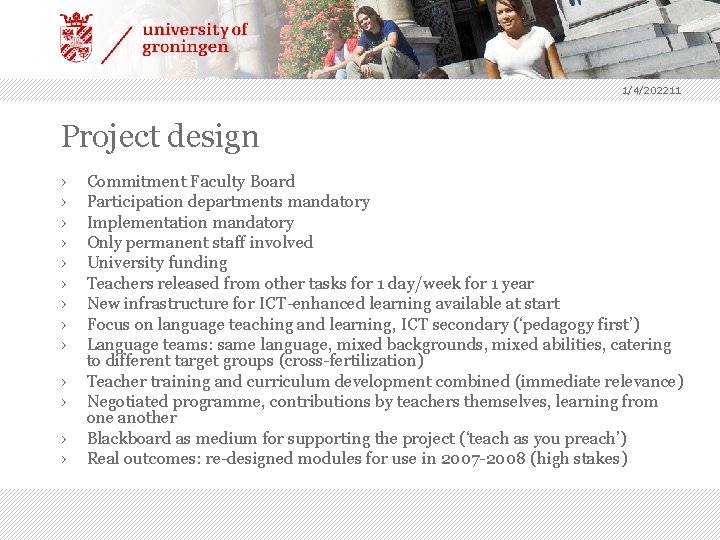 university of groningen

1/4/202211

Project design

› Commitment Faculty Board
› Participation departments mandatory
› Implementation mandatory
› Only permanent staff involved
› University funding
› Teachers released from other tasks for 1 day/week for 1 year
› New infrastructure for ICT-enhanced learning available at start
› Focus on language teaching and learning, ICT secondary ('pedagogy first')
› Language teams: same language, mixed backgrounds, mixed abilities, catering to different target groups (cross-fertilization)
› Teacher training and curriculum development combined (immediate relevance)
› Negotiated programme, contributions by teachers themselves, learning from one another
› Blackboard as medium for supporting the project ('teach as you preach')
› Real outcomes: re-designed modules for use in 2007-2008 (high stakes)